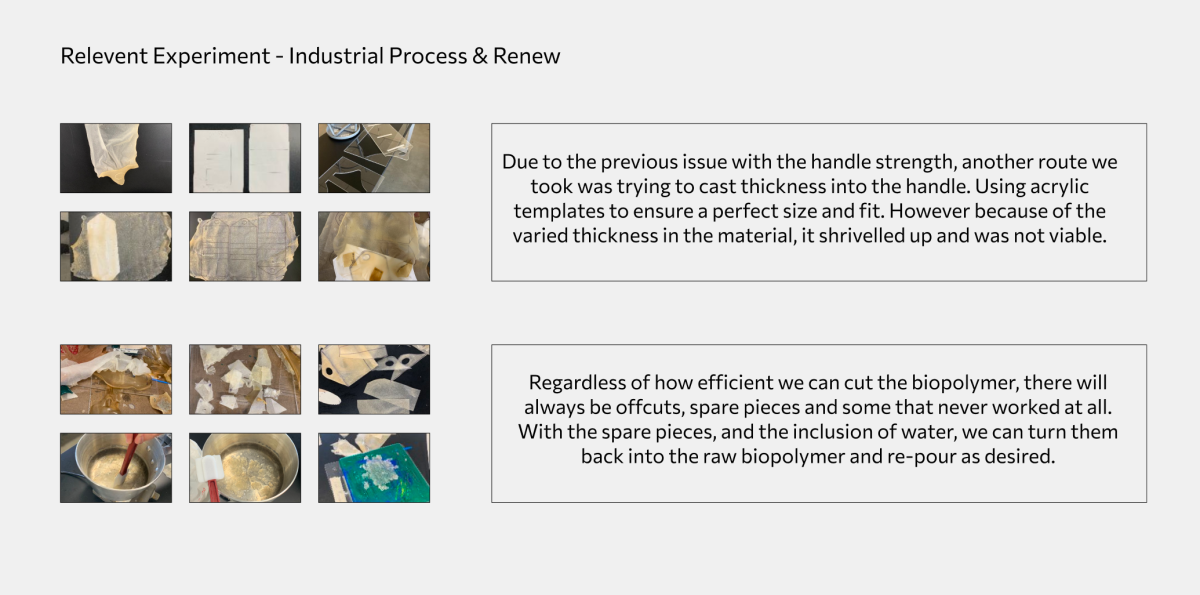 Relevent Experiment - Industrial Process & Renew

Due to the previous issue with the handle strength, another route we took was trying to cast thickness into the handle. Using acrylic templates to ensure a perfect size and fit. However because of the varied thickness in the material, it shrivelled up and was not viable.

Regardless of how efficient we can cut the biopolymer, there will always be offcuts, spare pieces and some that never worked at all. With the spare pieces, and the inclusion of water, we can turn them back into the raw biopolymer and re-pour as desired.